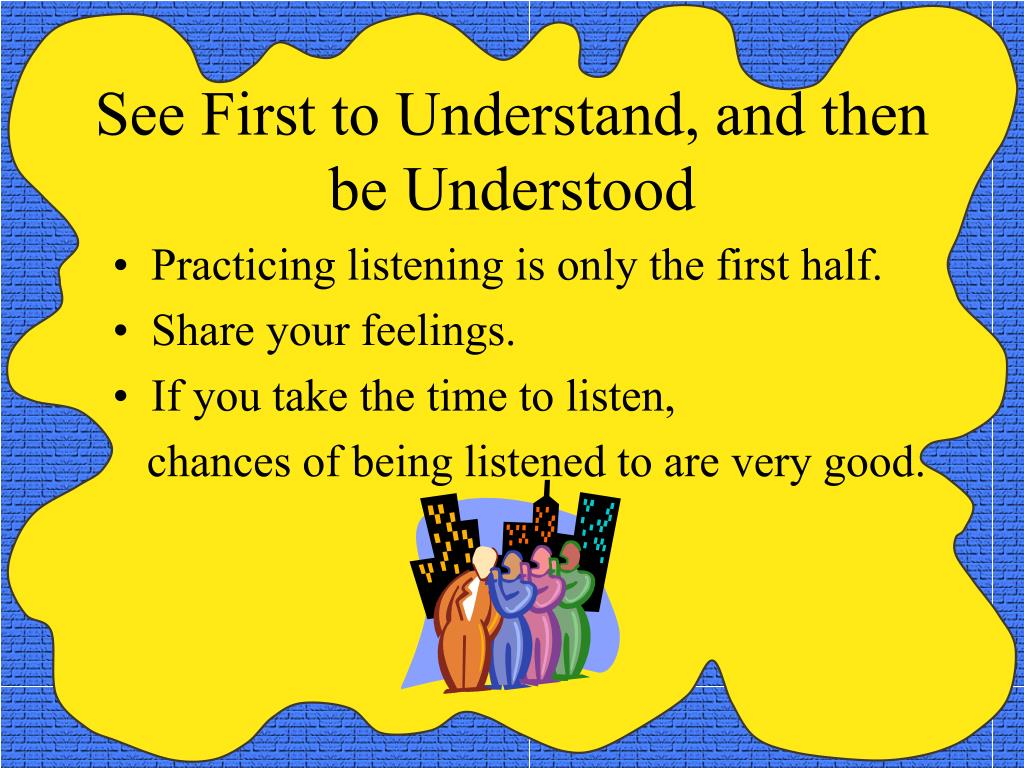 See First to Understand, and then be Understood

• Practicing listening is only the first half.
• Share your feelings.
• If you take the time to listen, chances of being listened to are very good.